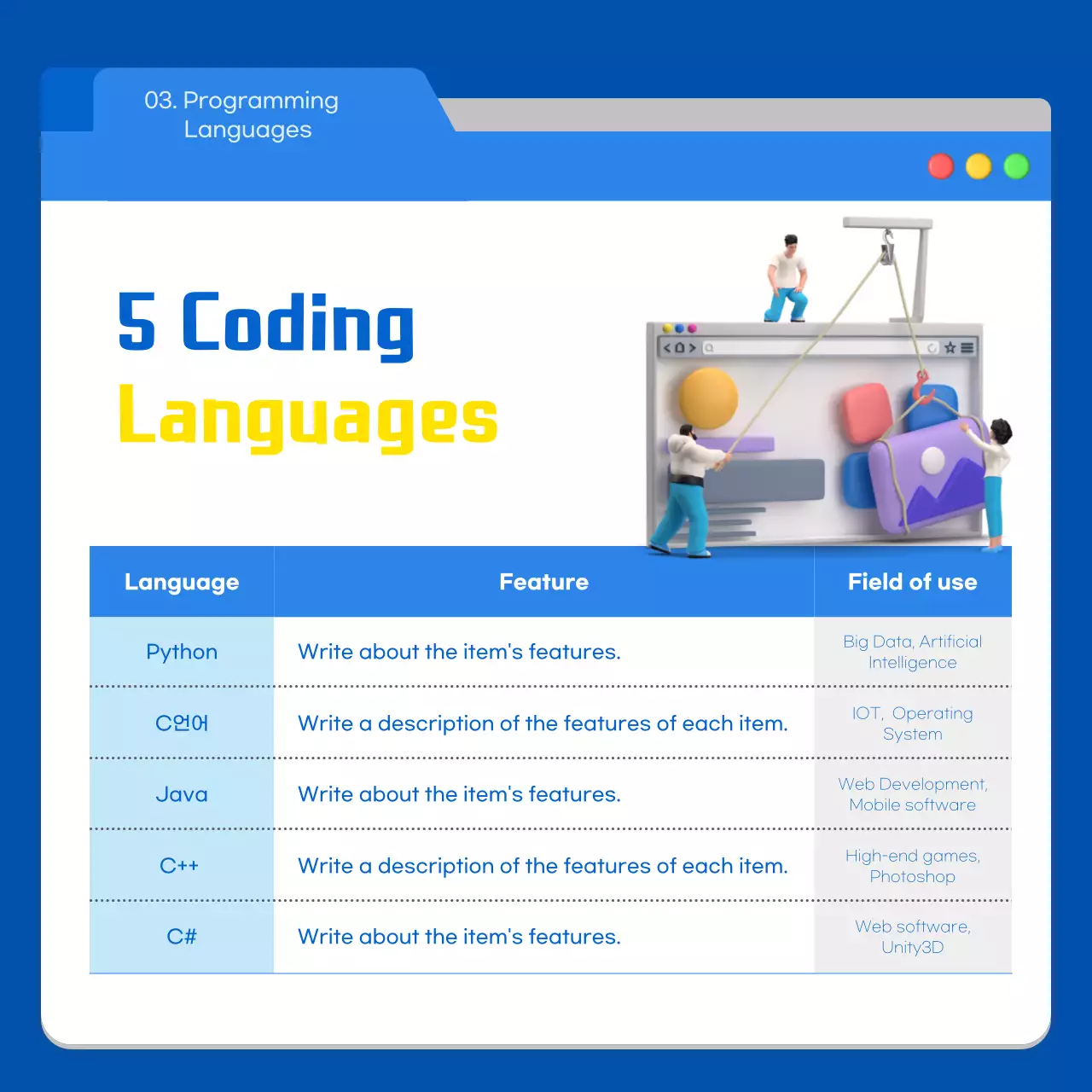 03. Programming Languages

5 Coding Languages

| Language | Feature | Field of use |
|---|---|---|
| Python | Write about the item's features. | Big Data, Artificial Intelligence |
| C언어 | Write a description of the features of each item. | IOT, Operating System |
| Java | Write about the item's features. | Web Development, Mobile software |
| C++ | Write a description of the features of each item. | High-end games, Photoshop |
| C# | Write about the item's features. | Web software, Unity3D |